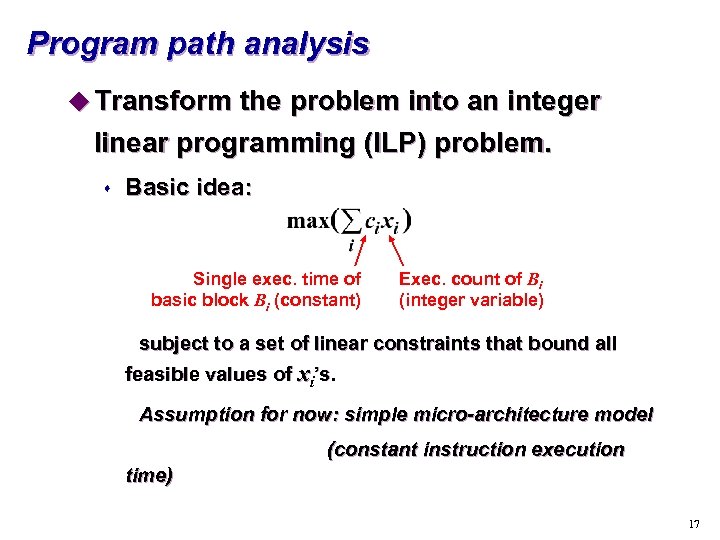 Program path analysis

Transform the problem into an integer linear programming (ILP) problem.

Basic idea:

$\max(\sum_i c_i x_i)$

Single exec. time of basic block $B_i$ (constant)

Exec. count of $B_i$ (integer variable)

subject to a set of linear constraints that bound all feasible values of $x_i$'s.

Assumption for now: simple micro-architecture model (constant instruction execution time)

17